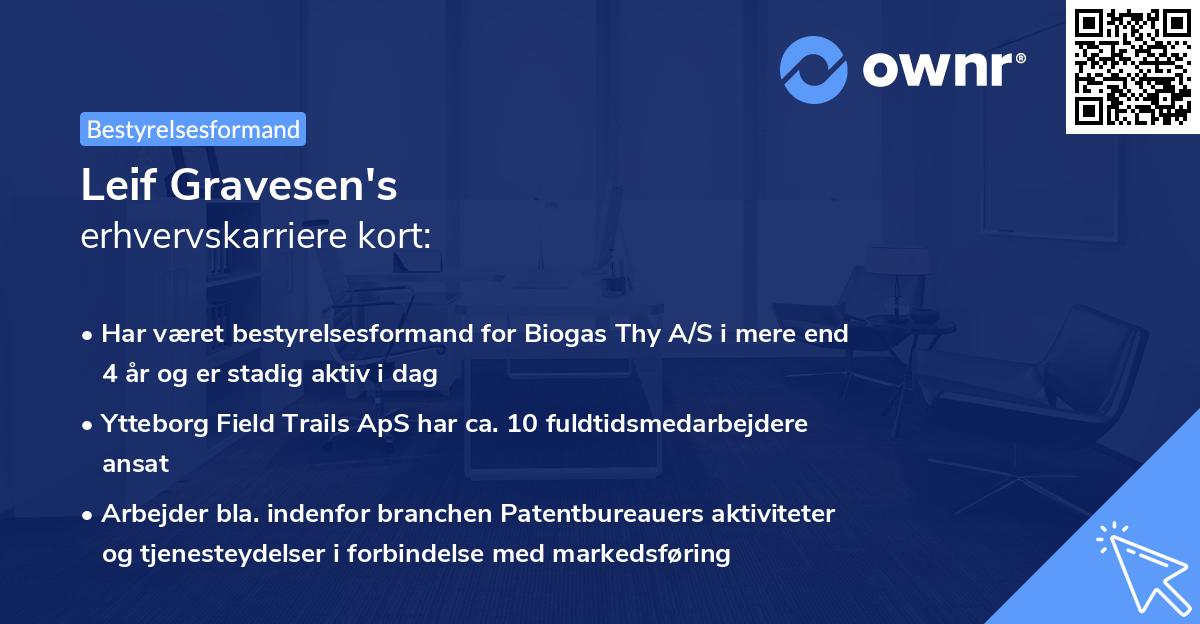 ownr®

Bestyrelsesformand

Leif Gravesen's
erhvervskarriere kort:

• Har været bestyrelsesformand for Biogas Thy A/S i mere end 4 år og er stadig aktiv i dag
• Ytteborg Field Trails ApS har ca. 10 fuldtidsmedarbejdere ansat
• Arbejder bla. indenfor branchen Patentbureauers aktiviteter og tjenesteydelser i forbindelse med markedsføring